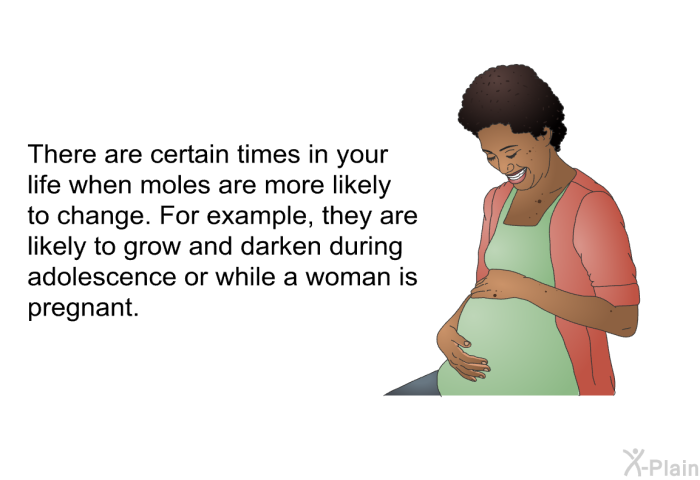 There are certain times in your life when moles are more likely to change. For example, they are likely to grow and darken during adolescence or while a woman is pregnant.

X-Plain